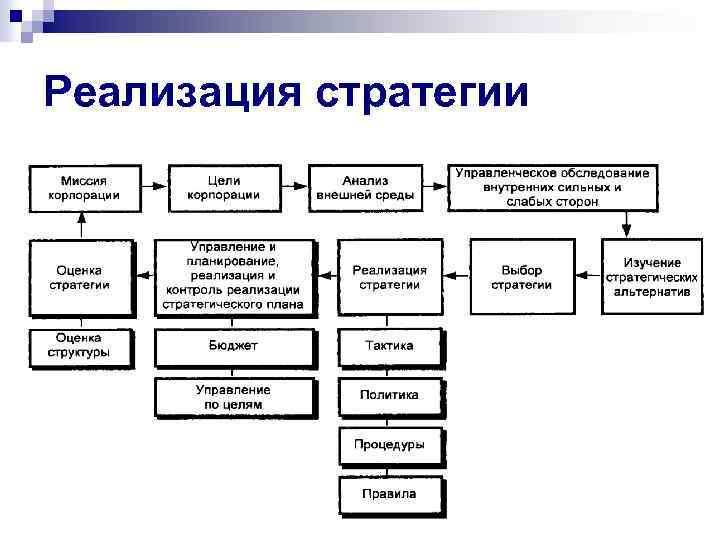 Реализация стратегии

Миссия корпорации

Цели корпорации

Анализ внешней среды

Управленческое обследование внутренних сильных и слабых сторон

Изучение стратегических альтернатив

Выбор стратегии

Реализация стратегии

Управление и планирование, реализация и контроль реализации стратегического плана

Оценка стратегии

Оценка структуры

Бюджет

Управление по целям

Тактика

Политика

Процедуры

Правила